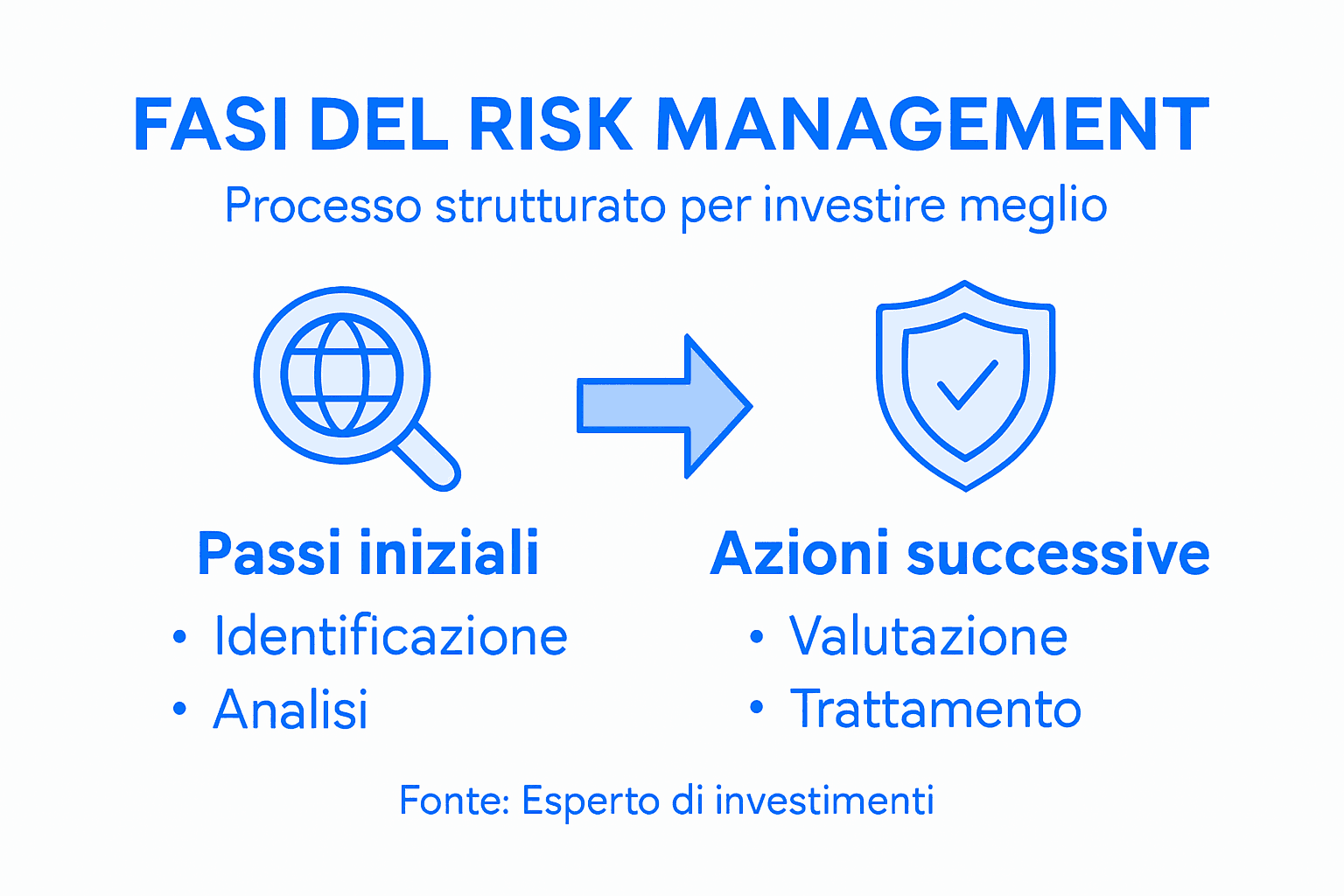 FASI DEL RISK MANAGEMENT

Processo strutturato per investire meglio

Passi iniziali
• Identificazione
• Analisi

Azioni successive
• Valutazione
• Trattamento

Fonte: Esperto di investimenti